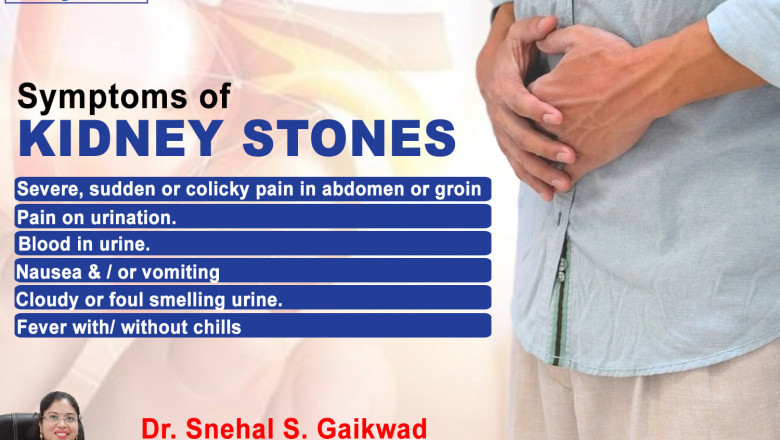 Symptoms of
KIDNEY STONES

Severe, sudden or colicky pain in abdomen or groin
Pain on urination.
Blood in urine.
Nausea & / or vomiting
Cloudy or foul smelling urine.
Fever with/ without chills

Dr. Snehal S. Gaikwad